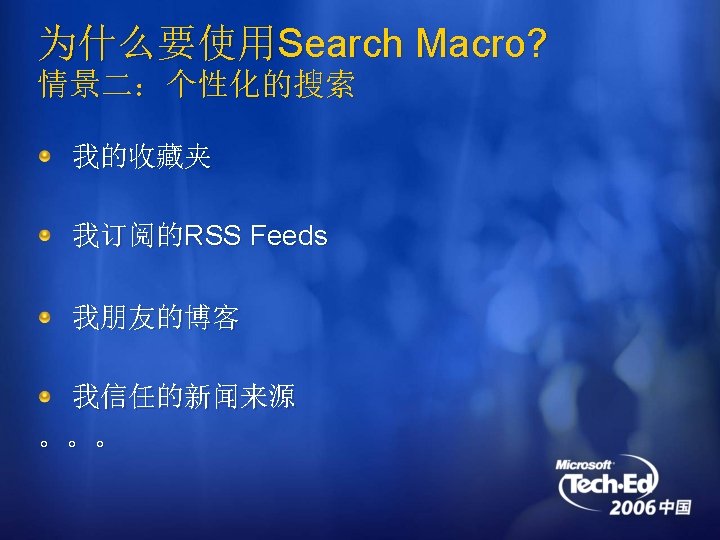 为什么要使用Search Macro?
情景二：个性化的搜索

我的收藏夹

我订阅的RSS Feeds

我朋友的博客

我信任的新闻来源

。。。

Microsoft Tech·Ed 2006 中国